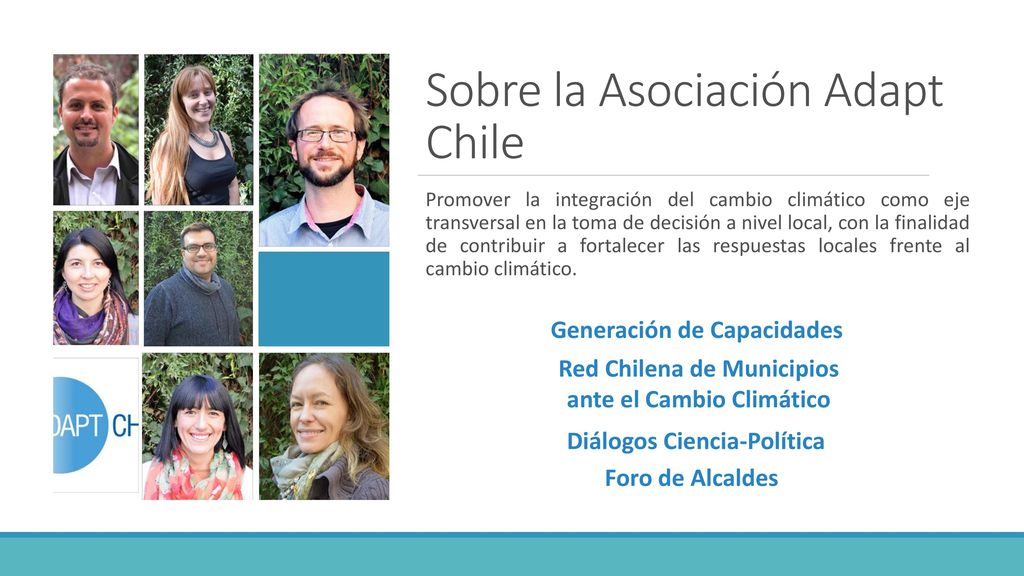 DAPT CH

Sobre la Asociación Adapt Chile

Promover la integración del cambio climático como eje transversal en la toma de decisión a nivel local, con la finalidad de contribuir a fortalecer las respuestas locales frente al cambio climático.

Generación de Capacidades

Red Chilena de Municipios ante el Cambio Climático

Diálogos Ciencia-Política

Foro de Alcaldes